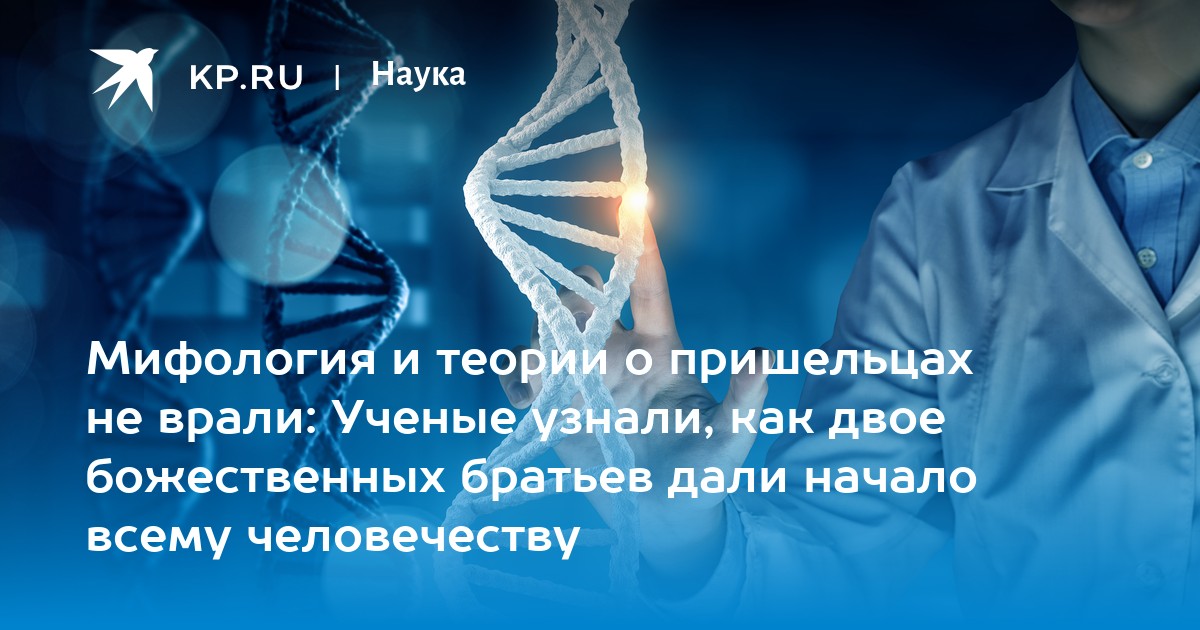 KP.RU | Наука

Мифология и теории о пришельцах не врали: Ученые узнали, как двое божественных братьев дали начало всему человечеству